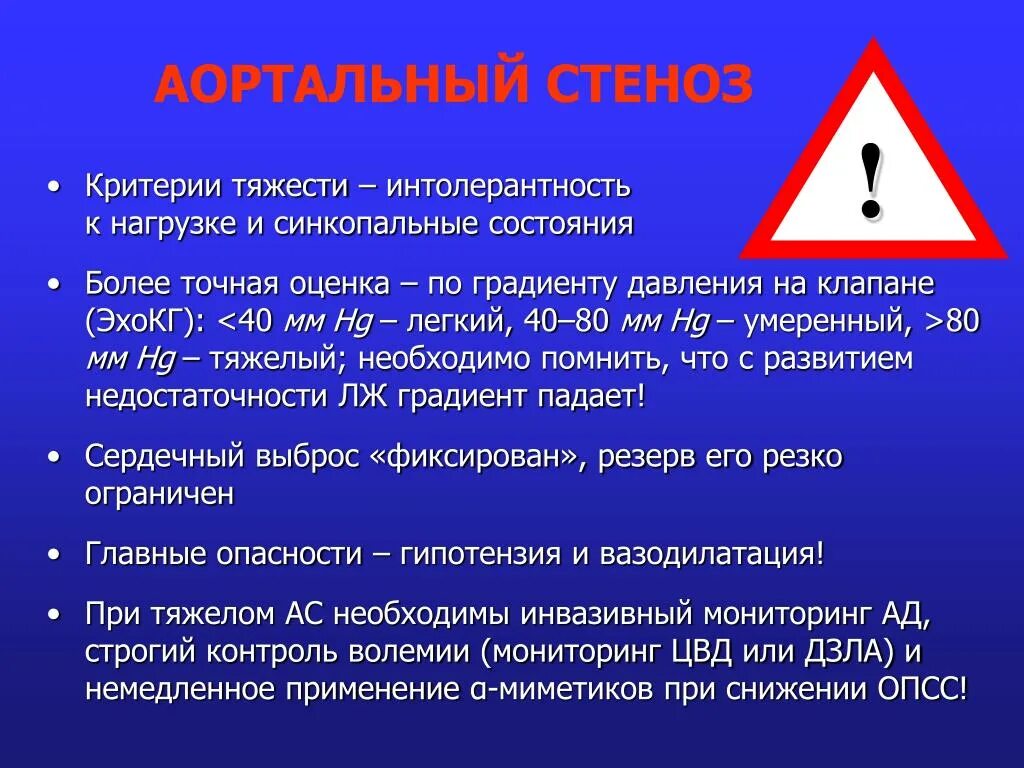 АОРТАЛЬНЫЙ СТЕНОЗ

!

• Критерии тяжести – интолерантность к нагрузке и синкопальные состояния

• Более точная оценка – по градиенту давления на клапане (ЭхоКГ): <40 мм Hg – легкий, 40–80 мм Hg – умеренный, >80 мм Hg – тяжелый; необходимо помнить, что с развитием недостаточности ЛЖ градиент падает!

• Сердечный выброс «фиксирован», резерв его резко ограничен

• Главные опасности – гипотензия и вазодилатация!

• При тяжелом АС необходимы инвазивный мониторинг АД, строгий контроль волемии (мониторинг ЦВД или ДЗЛА) и немедленное применение α-миметиков при снижении ОПСС!